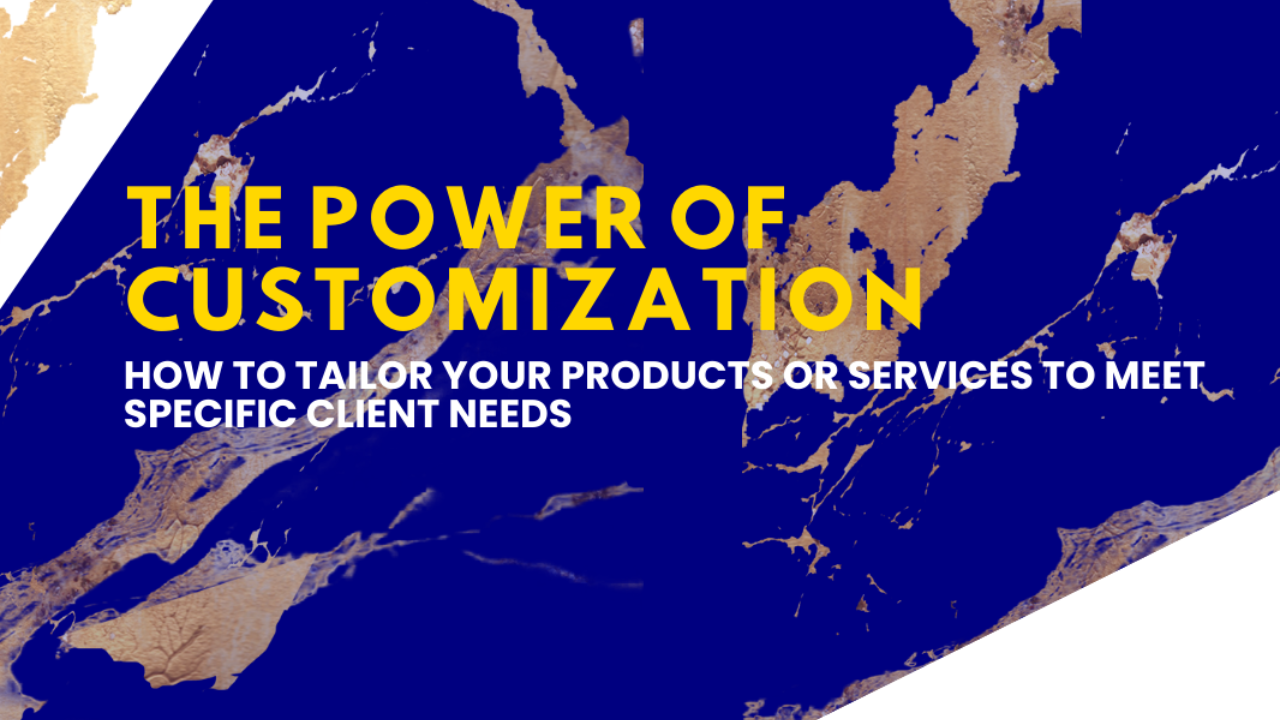 THE POWER OF CUSTOMIZATION

HOW TO TAILOR YOUR PRODUCTS OR SERVICES TO MEET SPECIFIC CLIENT NEEDS